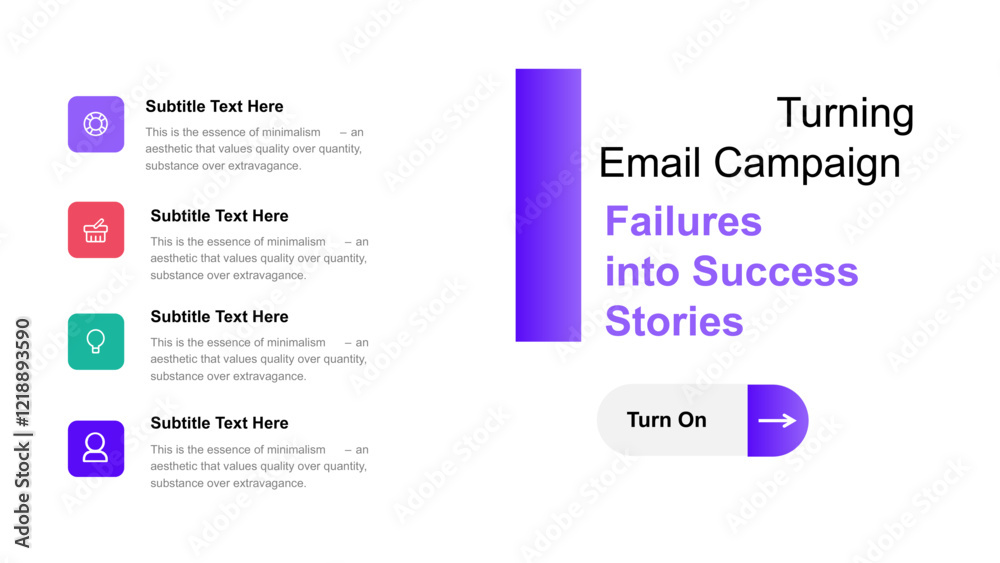 Subtitle Text Here
This is the essence of minimalism – an aesthetic that values quality over quantity, substance over extravagance.

Subtitle Text Here
This is the essence of minimalism – an aesthetic that values quality over quantity, substance over extravagance.

Subtitle Text Here
This is the essence of minimalism – an aesthetic that values quality over quantity, substance over extravagance.

Subtitle Text Here
This is the essence of minimalism – an aesthetic that values quality over quantity, substance over extravagance.

Turning
Email Campaign
Failures
into Success
Stories

Turn On

Adobe Stock | #1218893590